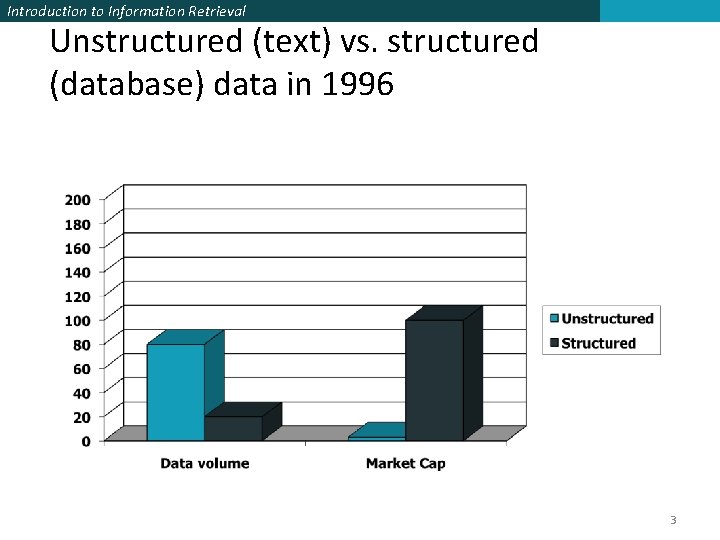 Introduction to Information Retrieval

Unstructured (text) vs. structured (database) data in 1996

200
180
160
140
120
100
80
60
40
20
0

Data volume
Market Cap

Unstructured
Structured

3